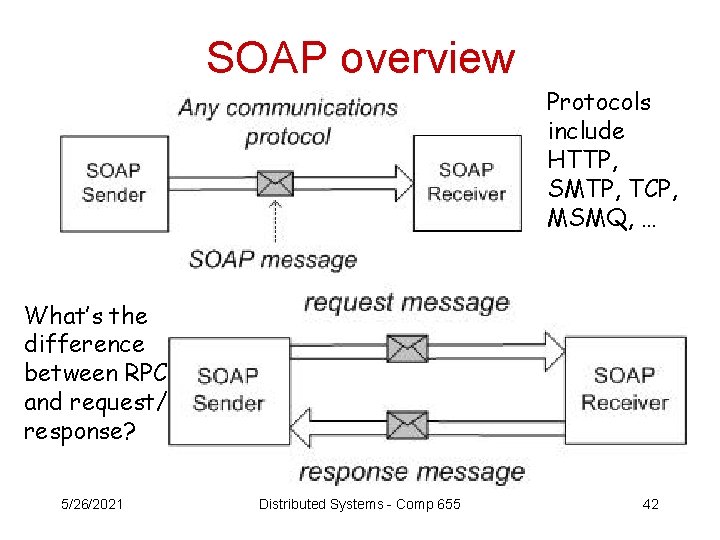 SOAP overview

Any communications protocol

SOAP Sender

SOAP Receiver

SOAP message

Protocols include HTTP, SMTP, TCP, MSMQ, …

What's the difference between RPC and request/ response?

request message

SOAP Sender

SOAP Receiver

response message

5/26/2021

Distributed Systems - Comp 655

42